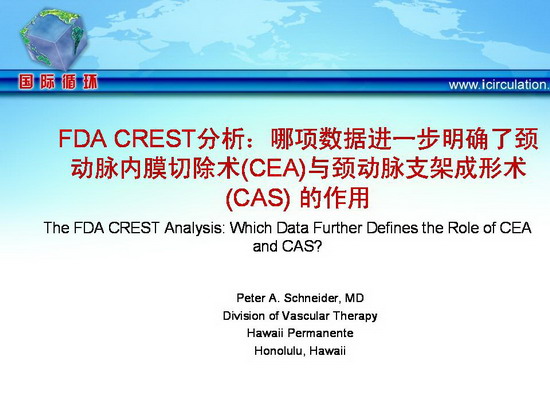 国际循环

www.icirculation.

FDA CREST分析：哪项数据进一步明确了颈动脉内膜切除术(CEA)与颈动脉支架成形术(CAS) 的作用

The FDA CREST Analysis: Which Data Further Defines the Role of CEA and CAS?

Peter A. Schneider, MD
Division of Vascular Therapy
Hawaii Permanente
Honolulu, Hawaii